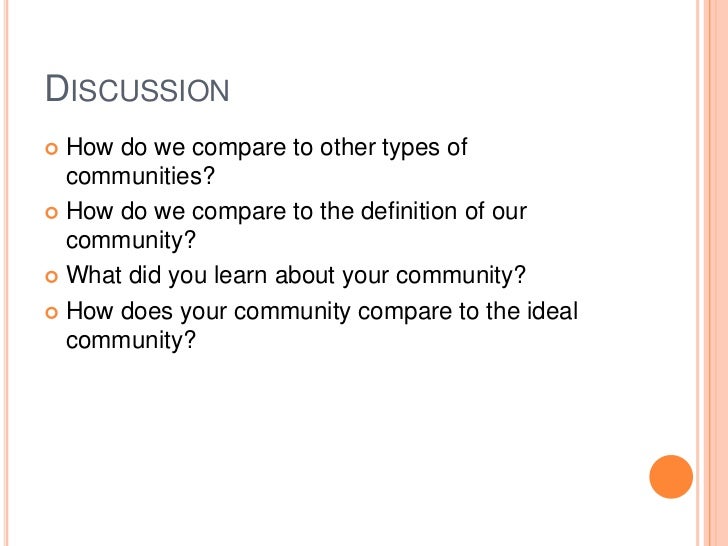 DISCUSSION

How do we compare to other types of communities?

How do we compare to the definition of our community?

What did you learn about your community?

How does your community compare to the ideal community?